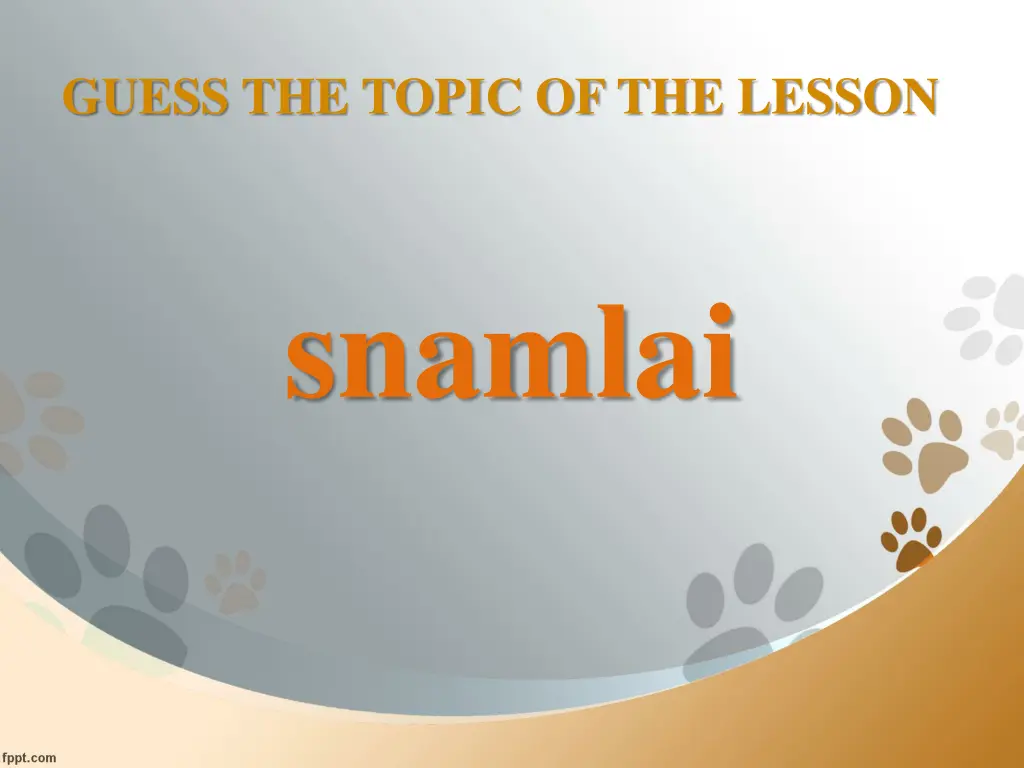 GUESS THE TOPIC OF THE LESSON

snamlai

fppt.com